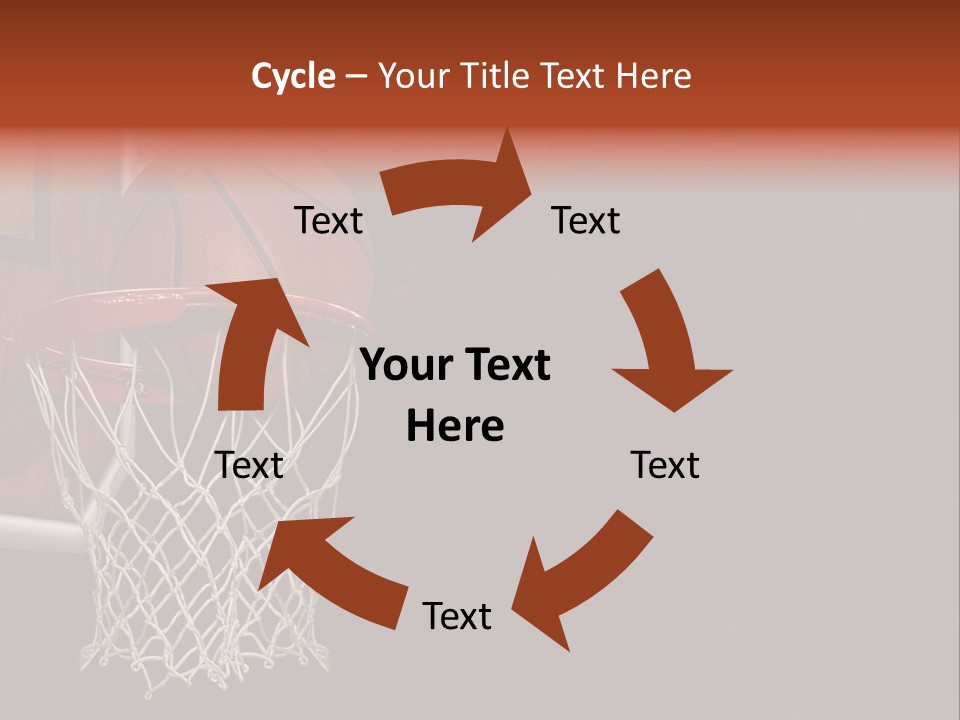 Cycle – Your Title Text Here

Text

Text

Your Text Here

Text

Text

Text